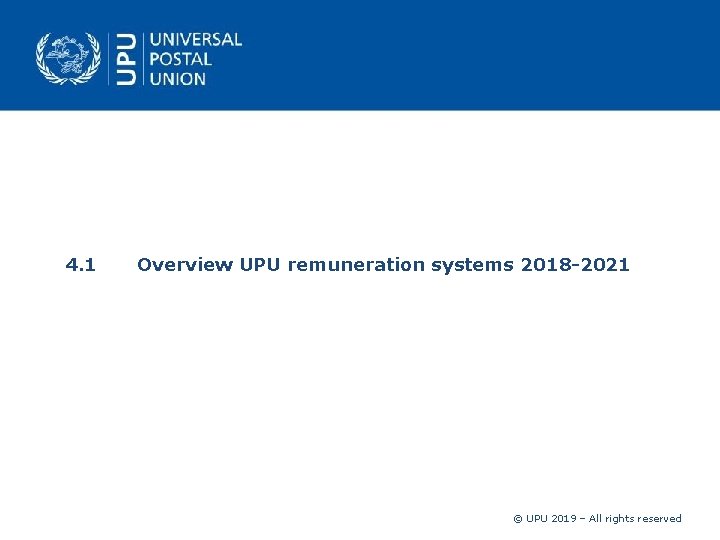 UPU
UNIVERSAL
POSTAL
UNION

4.1 Overview UPU remuneration systems 2018-2021

© UPU 2019 – All rights reserved